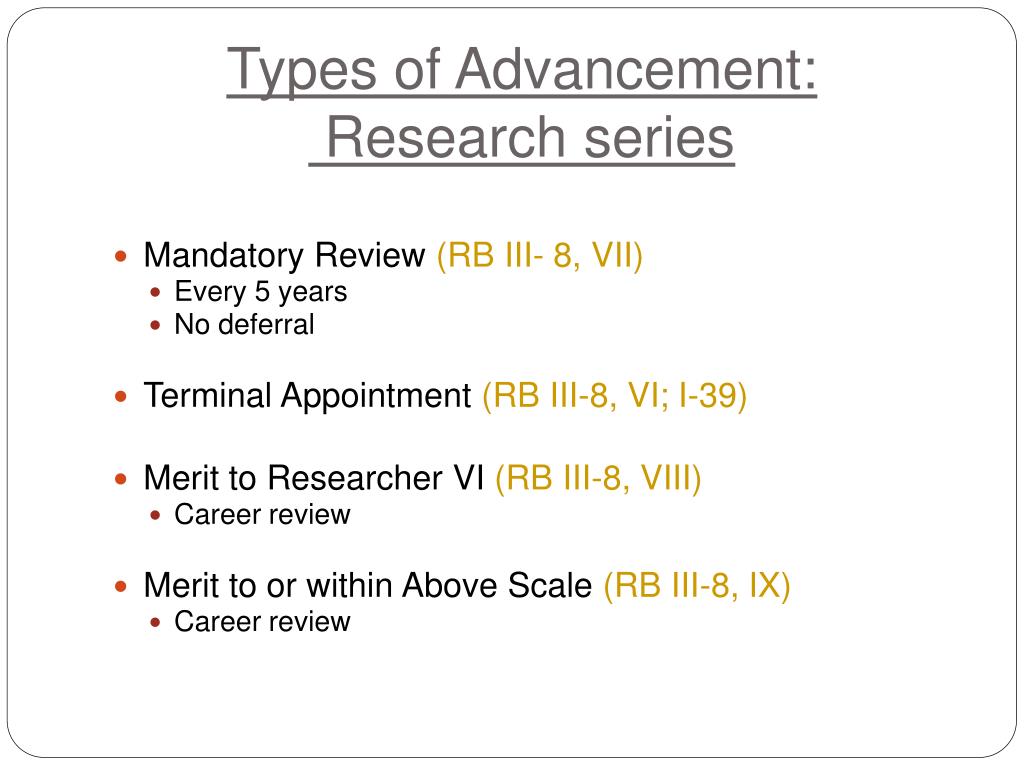 Types of Advancement: Research series

- Mandatory Review (RB III- 8, VII)
  - Every 5 years
  - No deferral
- Terminal Appointment (RB III-8, VI; I-39)
- Merit to Researcher VI (RB III-8, VIII)
  - Career review
- Merit to or within Above Scale (RB III-8, IX)
  - Career review